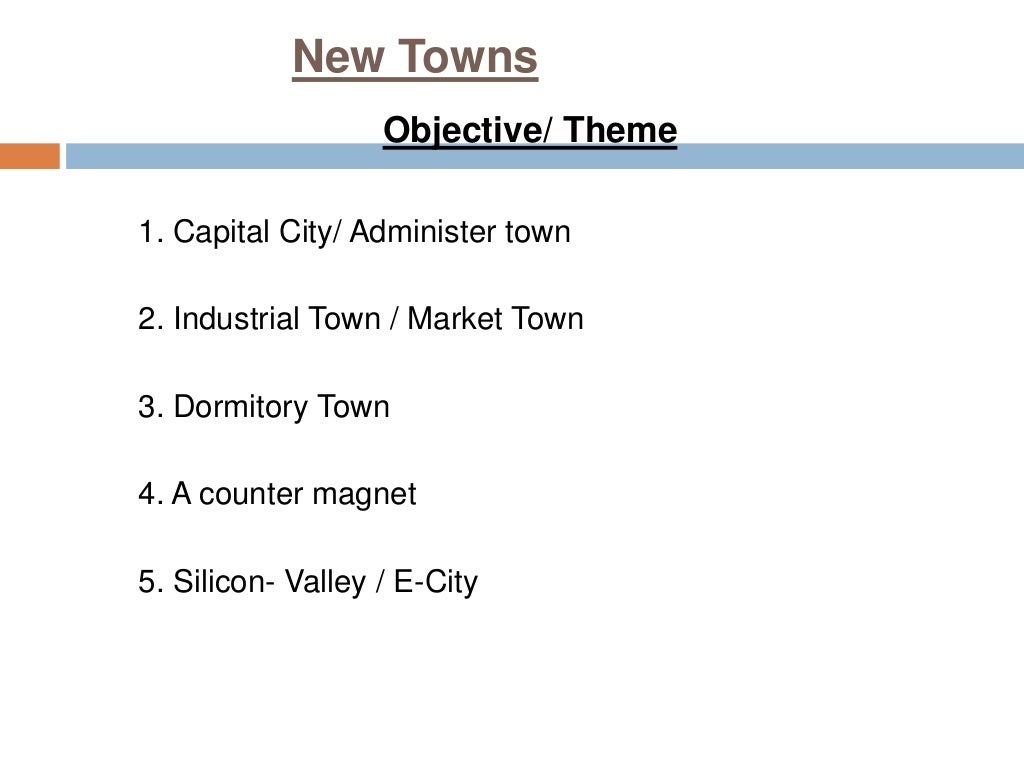 New Towns

Objective/ Theme

1. Capital City/ Administer town

2. Industrial Town / Market Town

3. Dormitory Town

4. A counter magnet

5. Silicon- Valley / E-City